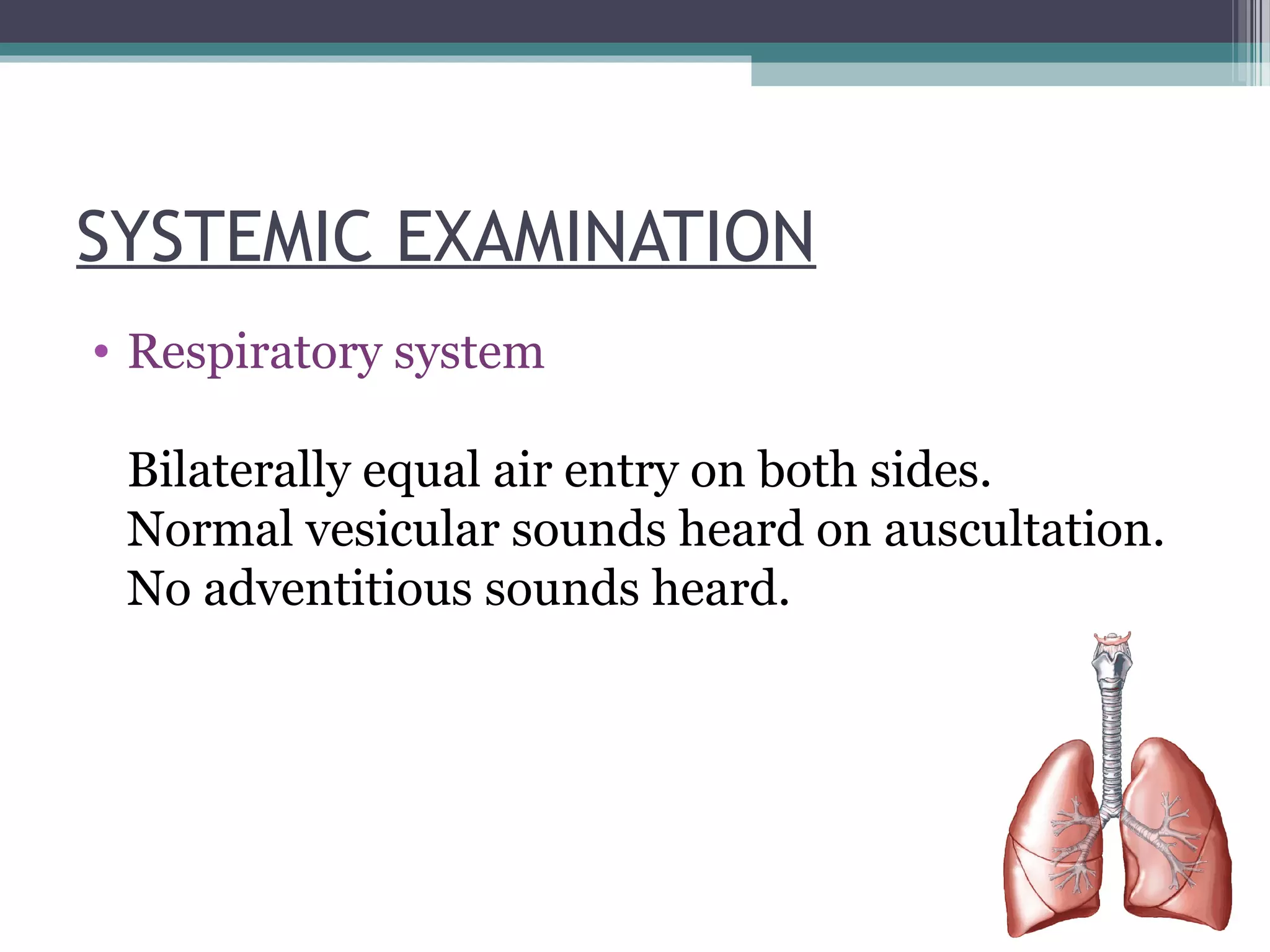 SYSTEMIC EXAMINATION

• Respiratory system

Bilaterally equal air entry on both sides.
Normal vesicular sounds heard on auscultation.
No adventitious sounds heard.